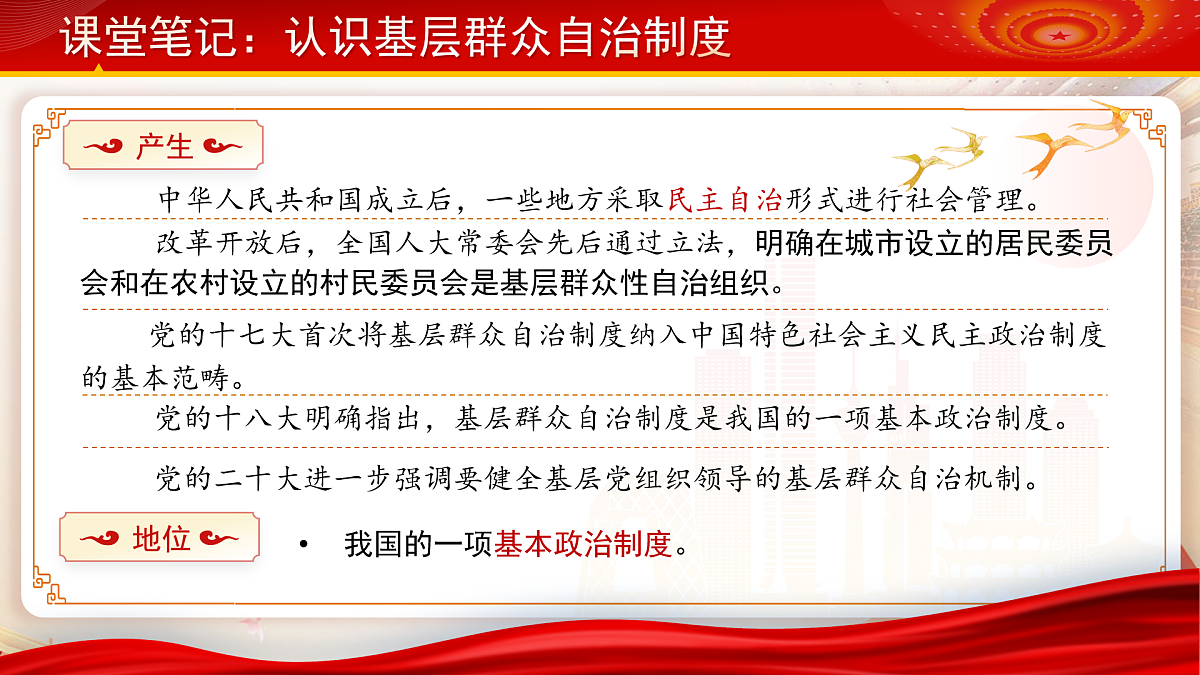 课堂笔记：认识基层群众自治制度

产生

中华人民共和国成立后，一些地方采取民主自治形式进行社会管理。

改革开放后，全国人大常委会先后通过立法，明确在城市设立的居民委员会和在农村设立的村民委员会是基层群众性自治组织。

党的十七大首次将基层群众自治制度纳入中国特色社会主义民主政治制度的基本范畴。

党的十八大明确指出，基层群众自治制度是我国的一项基本政治制度。

党的二十大进一步强调要健全基层党组织领导的基层群众自治机制。

地位

• 我国的一项基本政治制度。